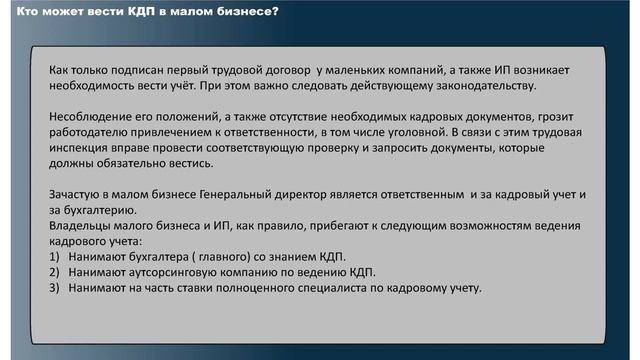 Кто может вести КДП в малом бизнесе?

Как только подписан первый трудовой договор у маленьких компаний, а также ИП возникает необходимость вести учёт. При этом важно следовать действующему законодательству.

Несоблюдение его положений, а также отсутствие необходимых кадровых документов, грозит работодателю привлечением к ответственности, в том числе уголовной. В связи с этим трудовая инспекция вправе провести соответствующую проверку и запросить документы, которые должны обязательно вестись.

Зачастую в малом бизнесе Генеральный директор является ответственным и за кадровый учет и за бухгалтерию.
Владельцы малого бизнеса и ИП, как правило, прибегают к следующим возможностям ведения кадрового учета:
1) Нанимают бухгалтера ( главного) со знанием КДП.
2) Нанимают аутсорсинговую компанию по ведению КДП.
3) Нанимают на часть ставки полноценного специалиста по кадровому учету.